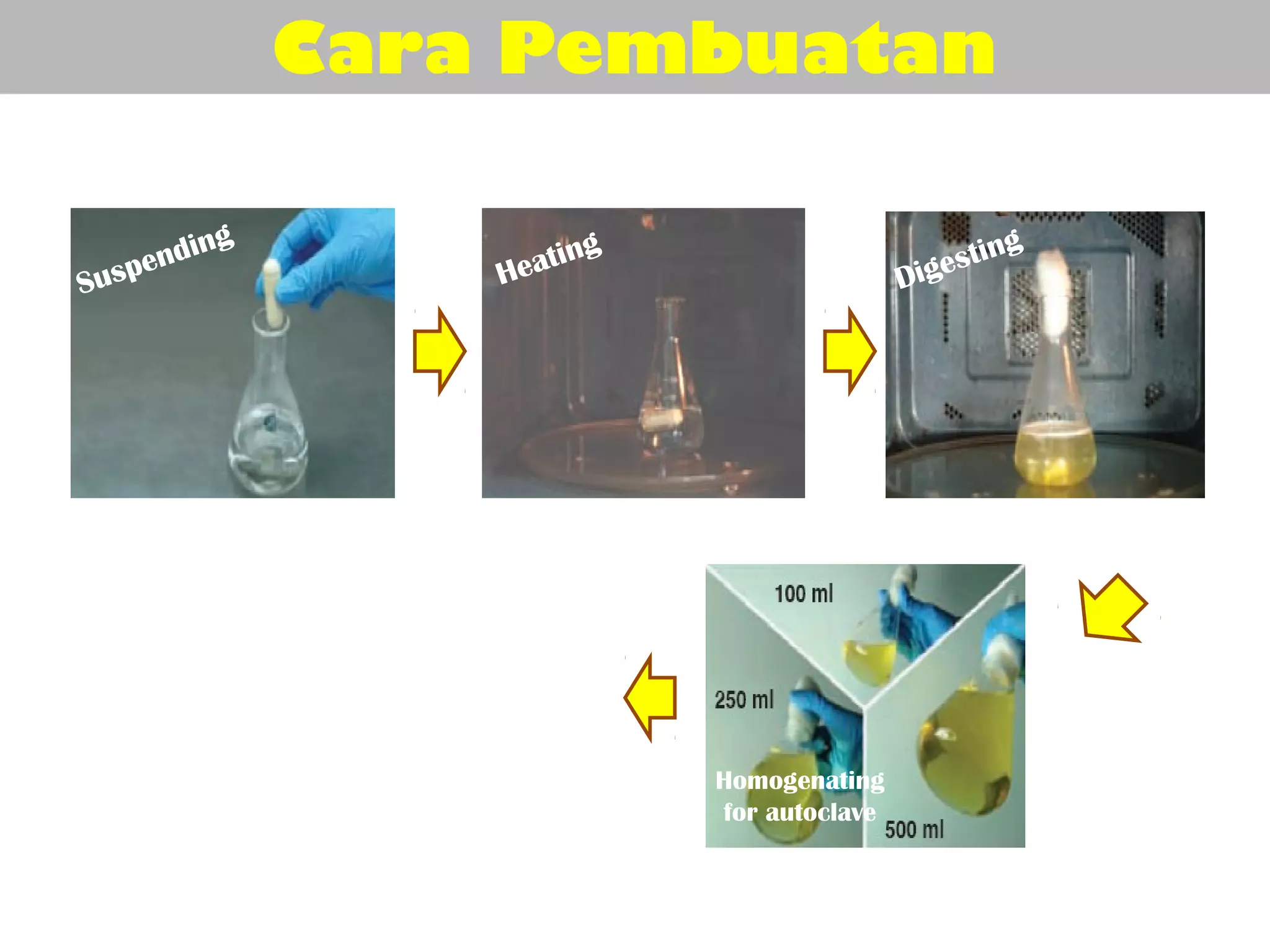 Cara Pembuatan

Suspending

Heating

Digesting

100 ml

250 ml

Homogenating for autoclave

500 ml